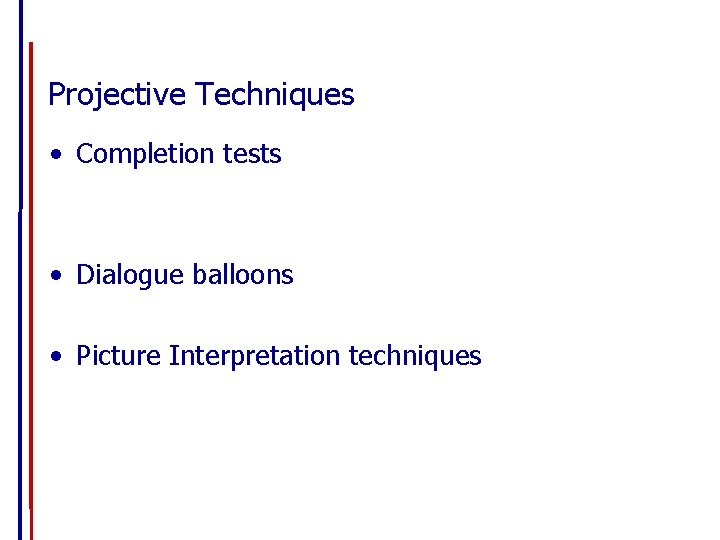 Projective Techniques

• Completion tests

• Dialogue balloons

• Picture Interpretation techniques